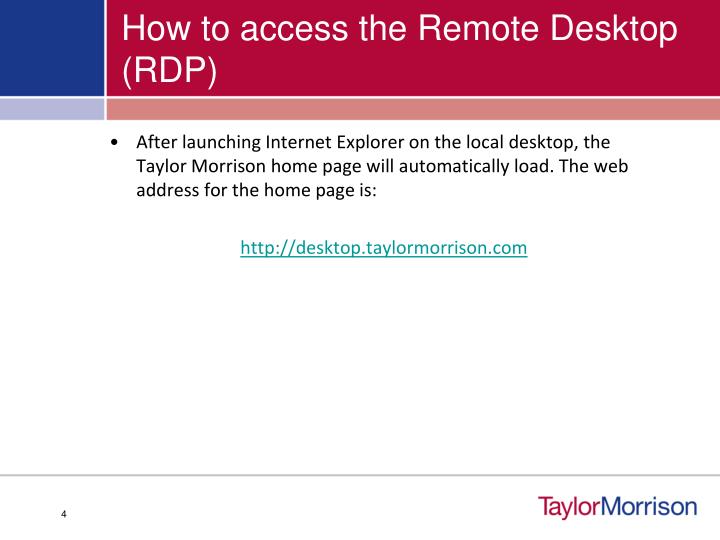 How to access the Remote Desktop (RDP)

• After launching Internet Explorer on the local desktop, the Taylor Morrison home page will automatically load. The web address for the home page is:

http://desktop.taylormorrison.com

4

TaylorMorrison